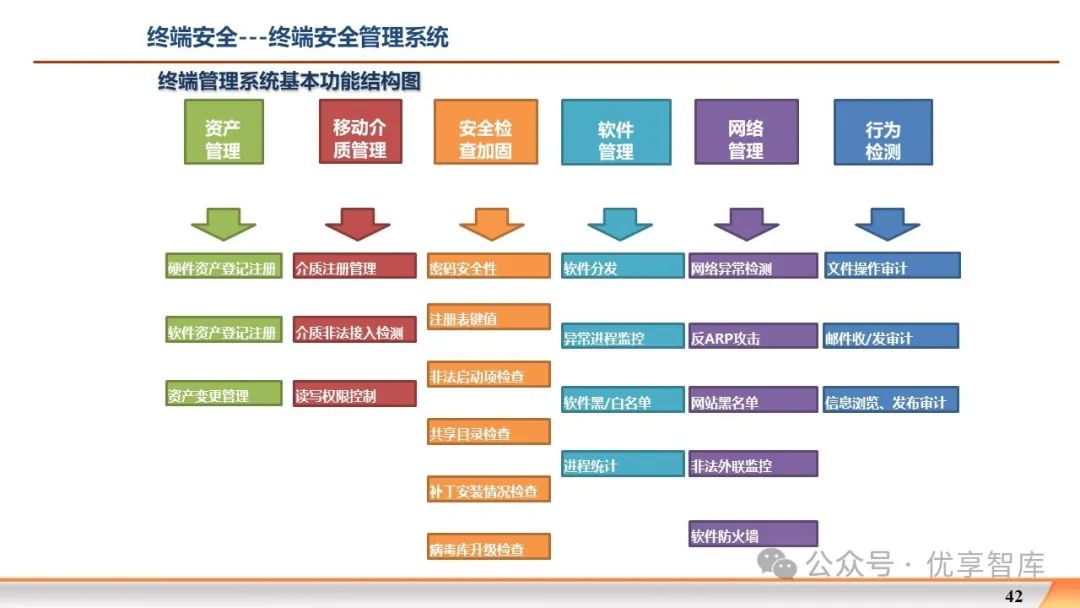 终端安全---终端安全管理系统

终端管理系统基本功能结构图

资产管理

移动介质管理

安全检查加固

软件管理

网络管理

行为检测

硬件资产登记注册

软件资产登记注册

资产变更管理

介质注册管理

介质非法接入检测

读写权限控制

密码安全性

注册表键值

非法启动项检查

共享目录检查

补丁安装情况检查

病毒库升级检查

软件分发

异常进程监控

软件黑/白名单

进程统计

网络异常检测

反ARP攻击

网站黑名单

非法外联监控

软件防火墙

文件操作审计

邮件收/发审计

信息浏览、发布审计

公众号 · 优享智库

42